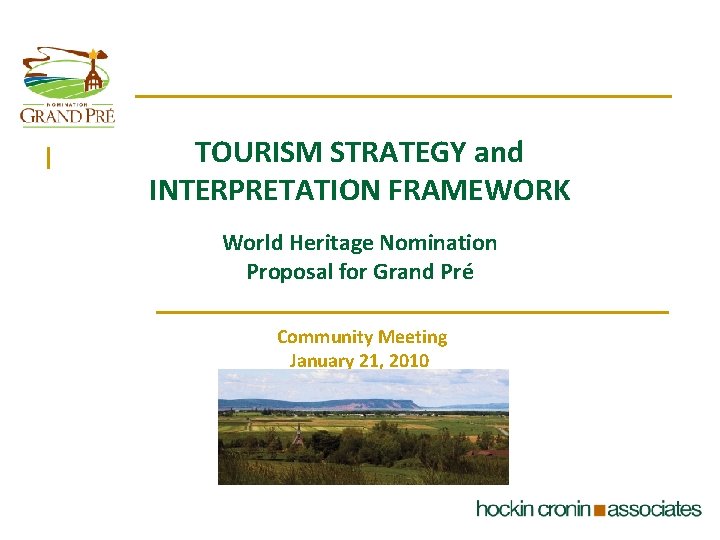 NOMINATION
GRAND PRÉ

TOURISM STRATEGY and INTERPRETATION FRAMEWORK

World Heritage Nomination Proposal for Grand Pré

Community Meeting
January 21, 2010

hockin cronin associates